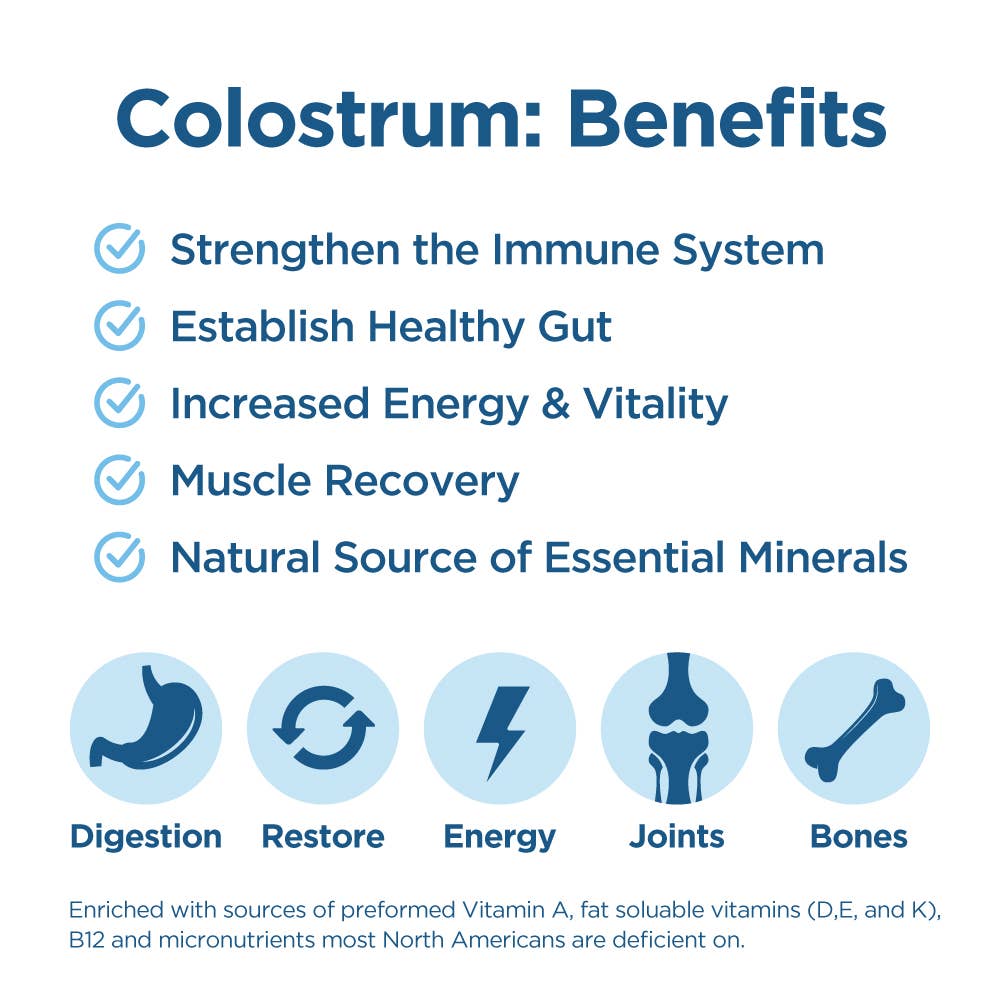 Colostrum: Benefits

Strengthen the Immune System

Establish Healthy Gut

Increased Energy & Vitality

Muscle Recovery

Natural Source of Essential Minerals

Digestion

Restore

Energy

Joints

Bones

Enriched with sources of preformed Vitamin A, fat soluable vitamins (D,E, and K), B12 and micronutrients most North Americans are deficient on.